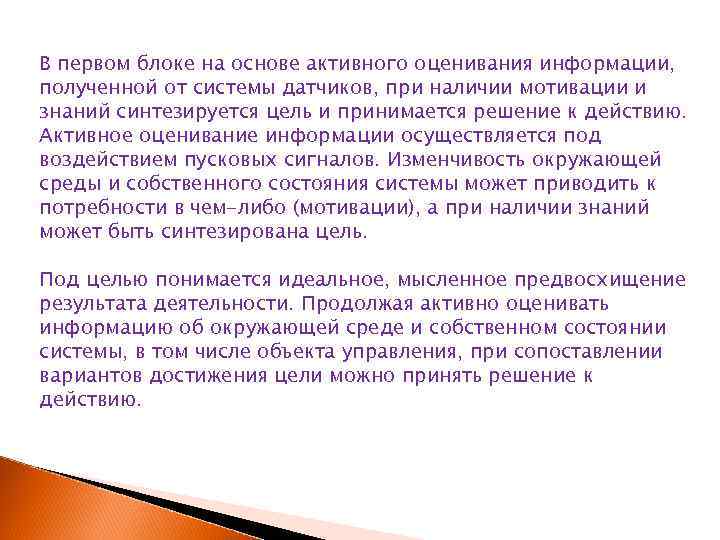 В первом блоке на основе активного оценивания информации, полученной от системы датчиков, при наличии мотивации и знаний синтезируется цель и принимается решение к действию. Активное оценивание информации осуществляется под воздействием пусковых сигналов. Изменчивость окружающей среды и собственного состояния системы может приводить к потребности в чем-либо (мотивации), а при наличии знаний может быть синтезирована цель.

Под целью понимается идеальное, мысленное предвосхищение результата деятельности. Продолжая активно оценивать информацию об окружающей среде и собственном состоянии системы, в том числе объекта управления, при сопоставлении вариантов достижения цели можно принять решение к действию.